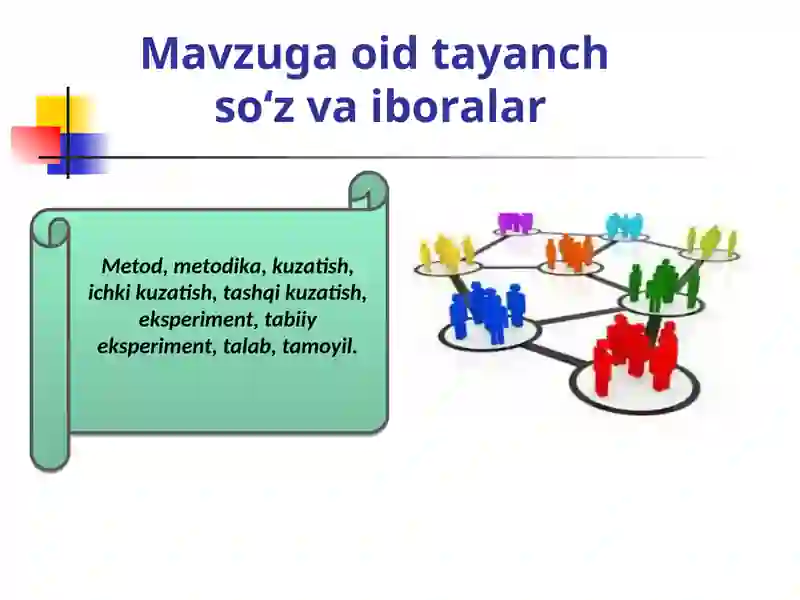 Mavzuga oid tayanch so‘z va iboralar

Metod, metodika, kuzatish, ichki kuzatish, tashqi kuzatish, eksperiment, tabiiy eksperiment, talab, tamoyil.